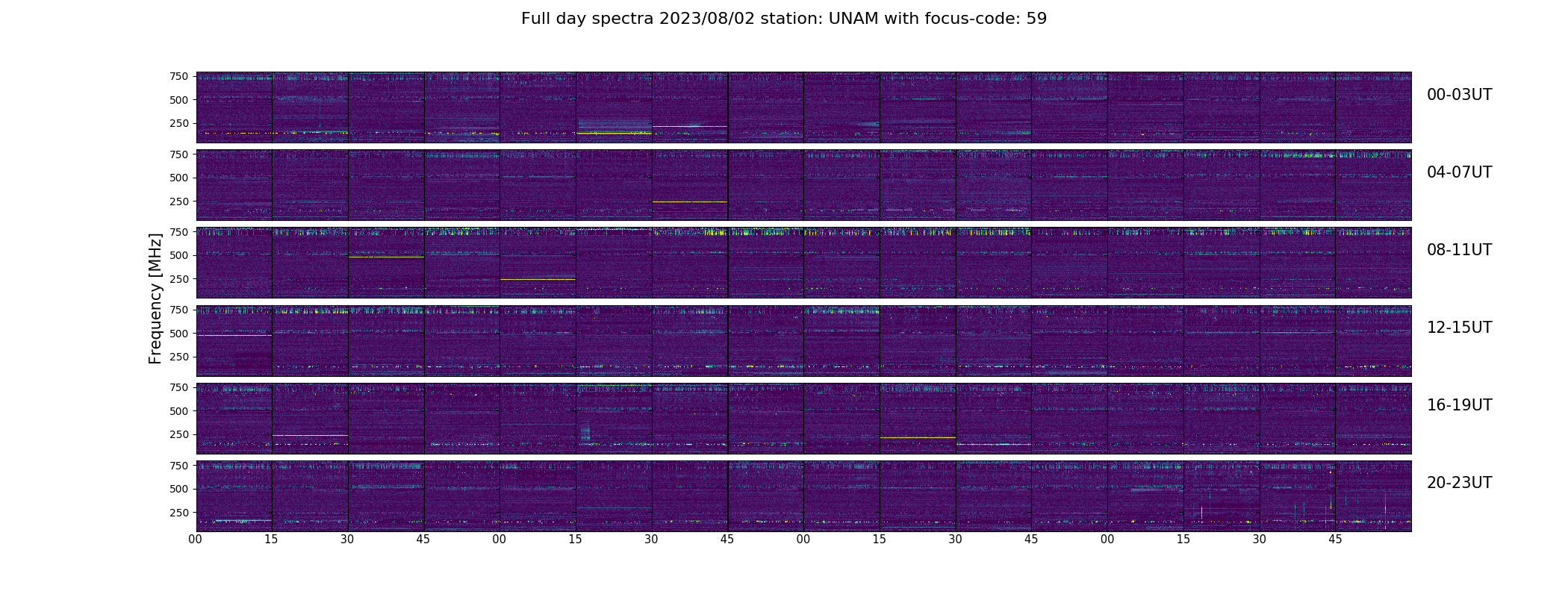 Full day spectra 2023/08/02 station: UNAM with focus-code: 59

Frequency [MHz]

750
500
250
00-03UT

750
500
250
04-07UT

750
500
250
08-11UT

750
500
250
12-15UT

750
500
250
16-19UT

750
500
250
20-23UT

00 15 30 45 00 15 30 45 00 15 30 45 00 15 30 45